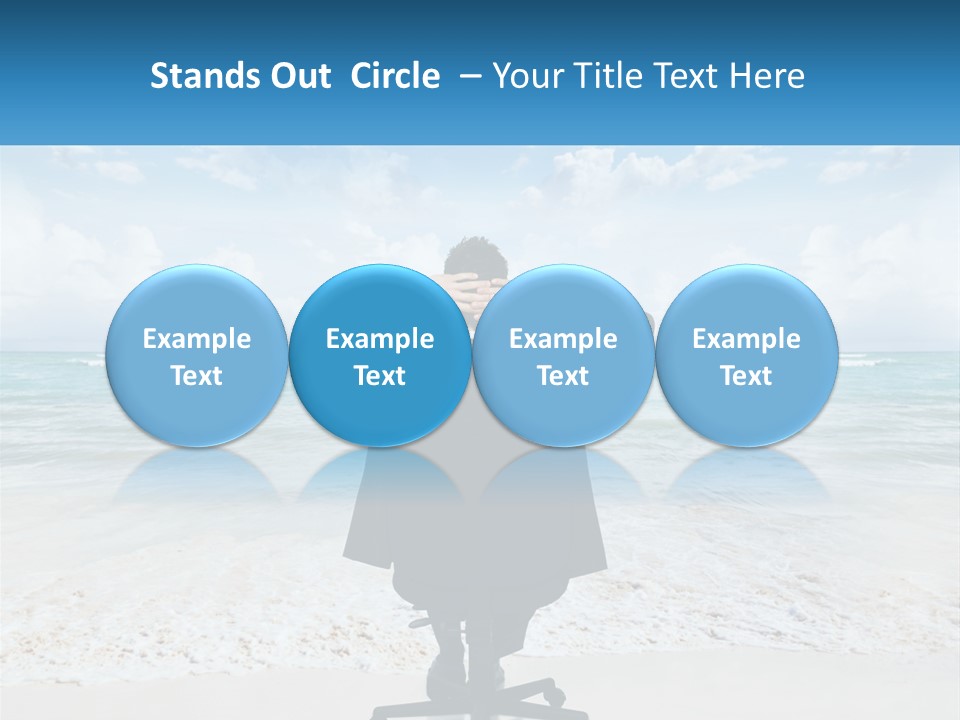 Stands Out Circle – Your Title Text Here

Example Text

Example Text

Example Text

Example Text